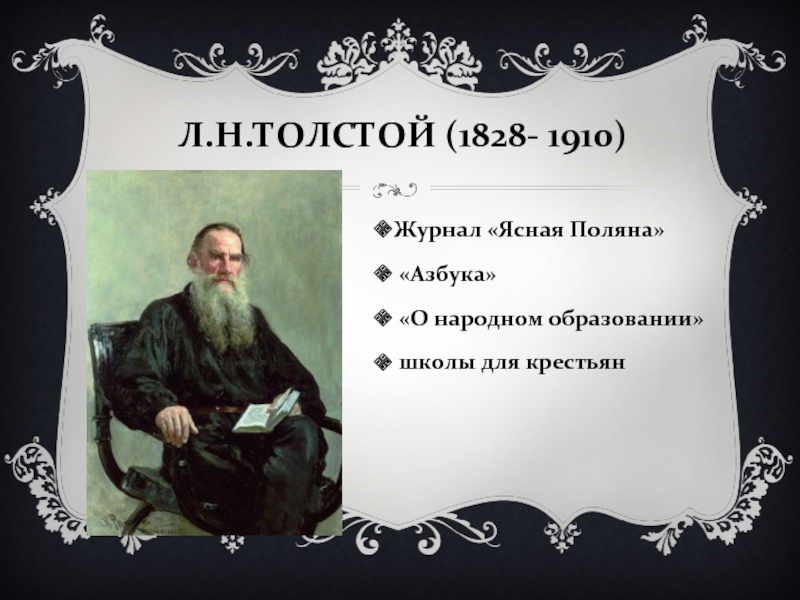 Л.Н.ТОЛСТОЙ (1828- 1910)

Журнал «Ясная Поляна»

«Азбука»

«О народном образовании»

школы для крестьян